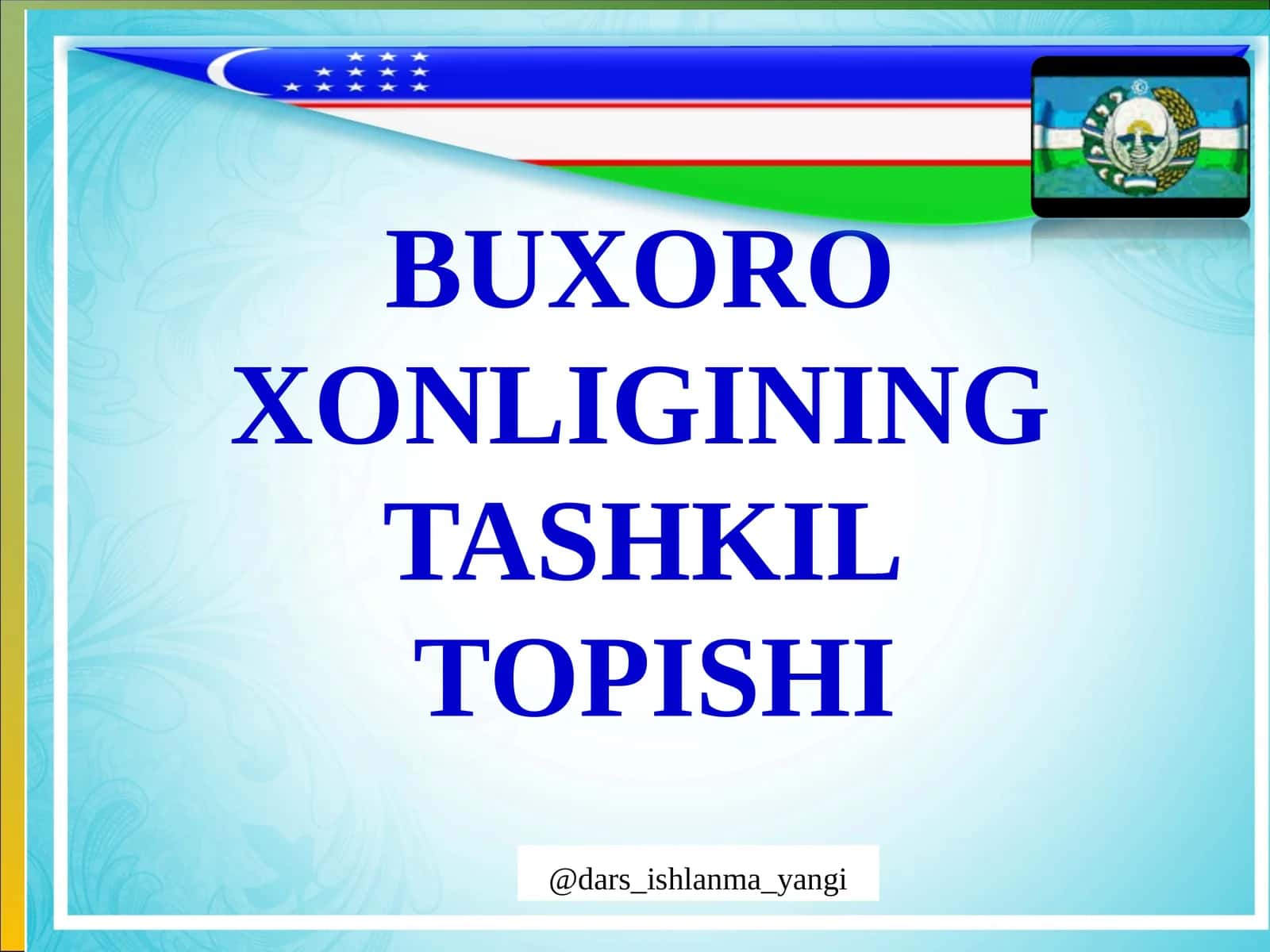 BUXORO XONLIGINING TASHKIL TOPISHI

@dars_ishlanma_yangi